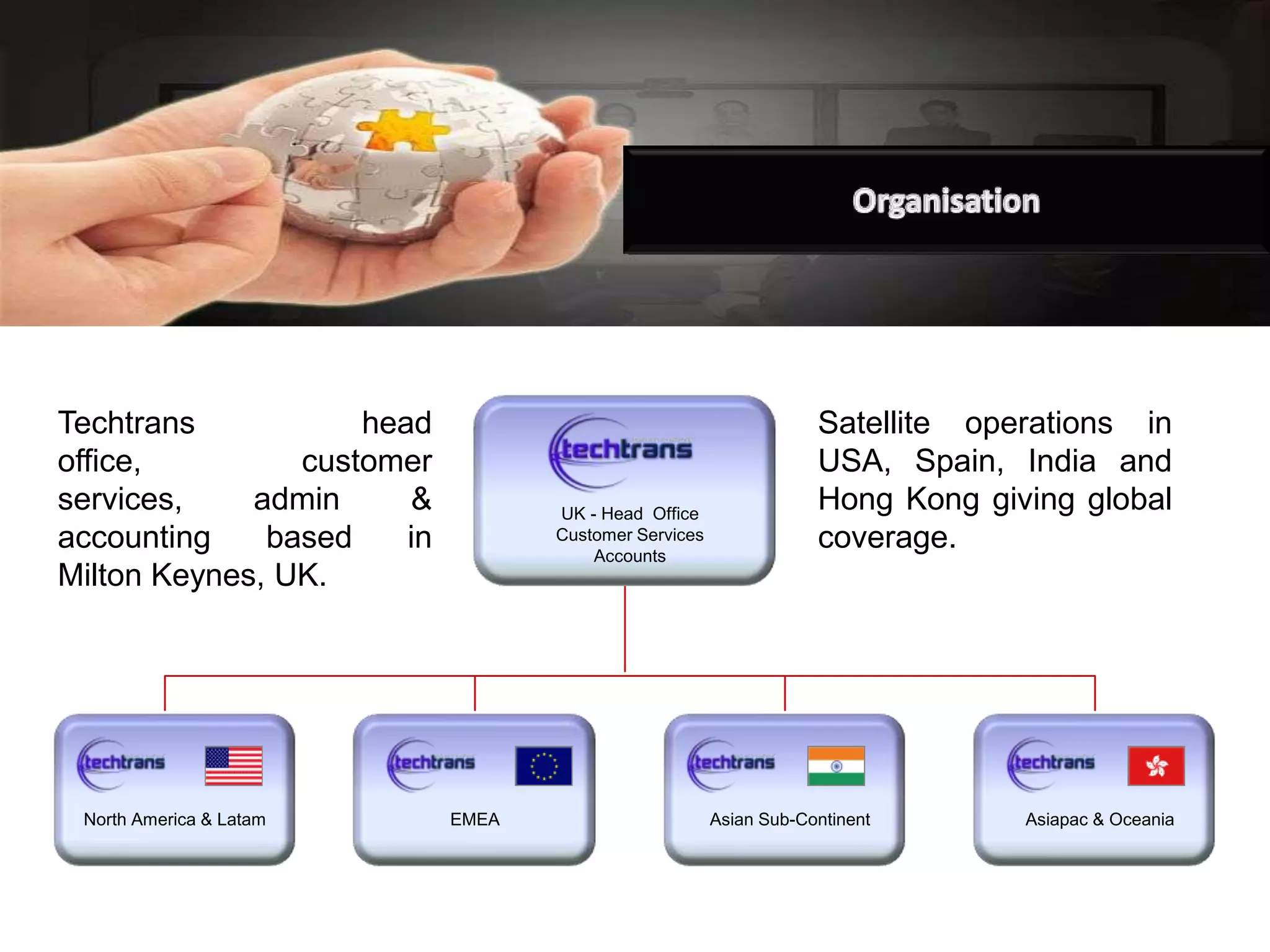 Organisation

Techtrans head office, customer services, admin & accounting based in Milton Keynes, UK.

techtrans

UK - Head Office
Customer Services
Accounts

Satellite operations in USA, Spain, India and Hong Kong giving global coverage.

techtrans

North America & Latam

techtrans

EMEA

techtrans

Asian Sub-Continent

techtrans

Asiapac & Oceania